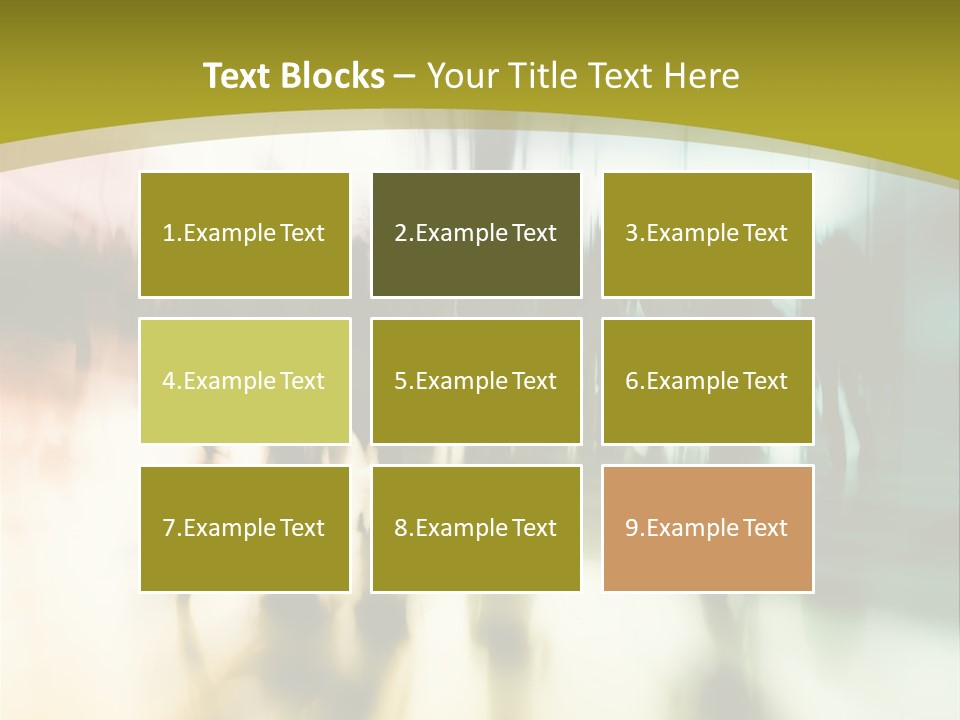 Text Blocks – Your Title Text Here

1.Example Text

2.Example Text

3.Example Text

4.Example Text

5.Example Text

6.Example Text

7.Example Text

8.Example Text

9.Example Text